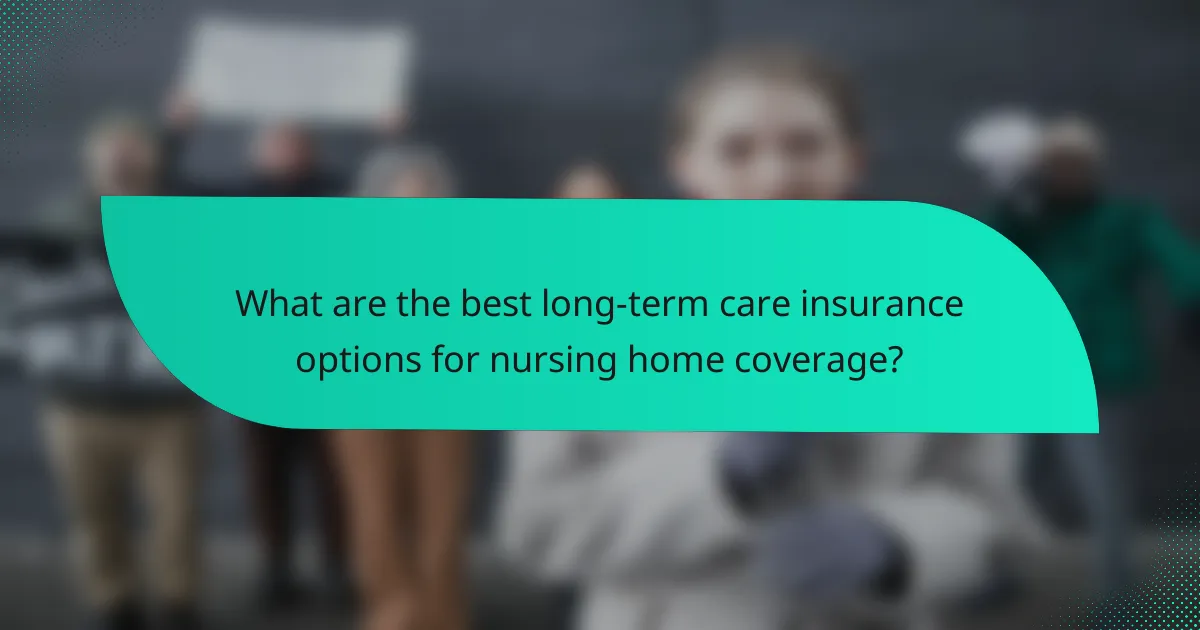 What are the best long-term care insurance options for nursing home coverage?